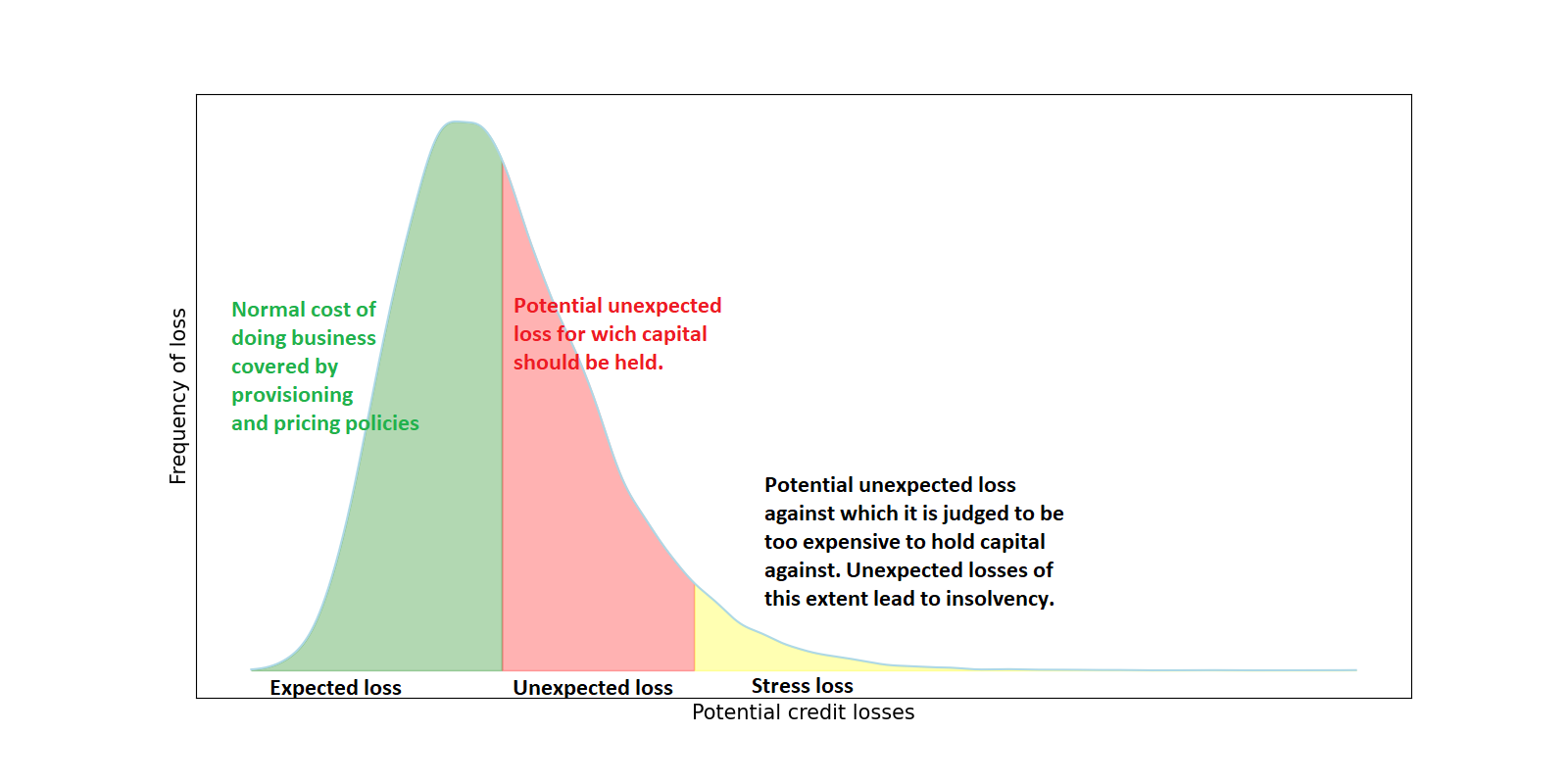 Frequency of loss

Normal cost of doing business covered by provisioning and pricing policies

Potential unexpected loss for wich capital should be held.

Potential unexpected loss against which it is judged to be too expensive to hold capital against. Unexpected losses of this extent lead to insolvency.

Expected loss

Unexpected loss

Stress loss

Potential credit losses